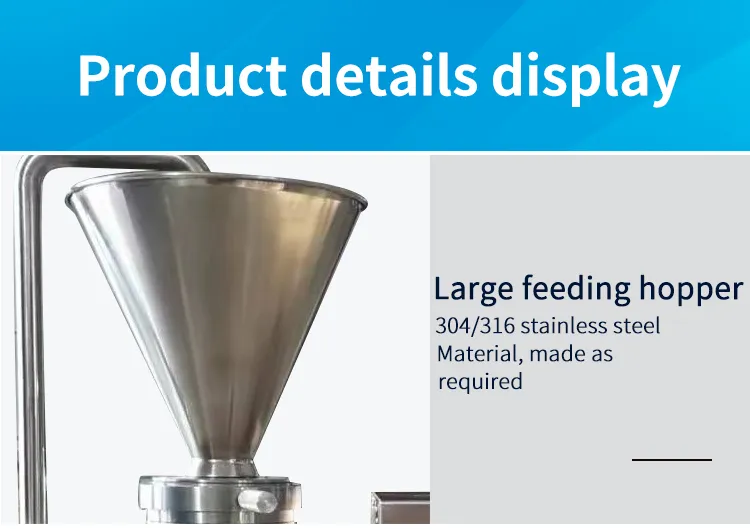 Product details display

Large feeding hopper

304/316 stainless steel Material, made as required